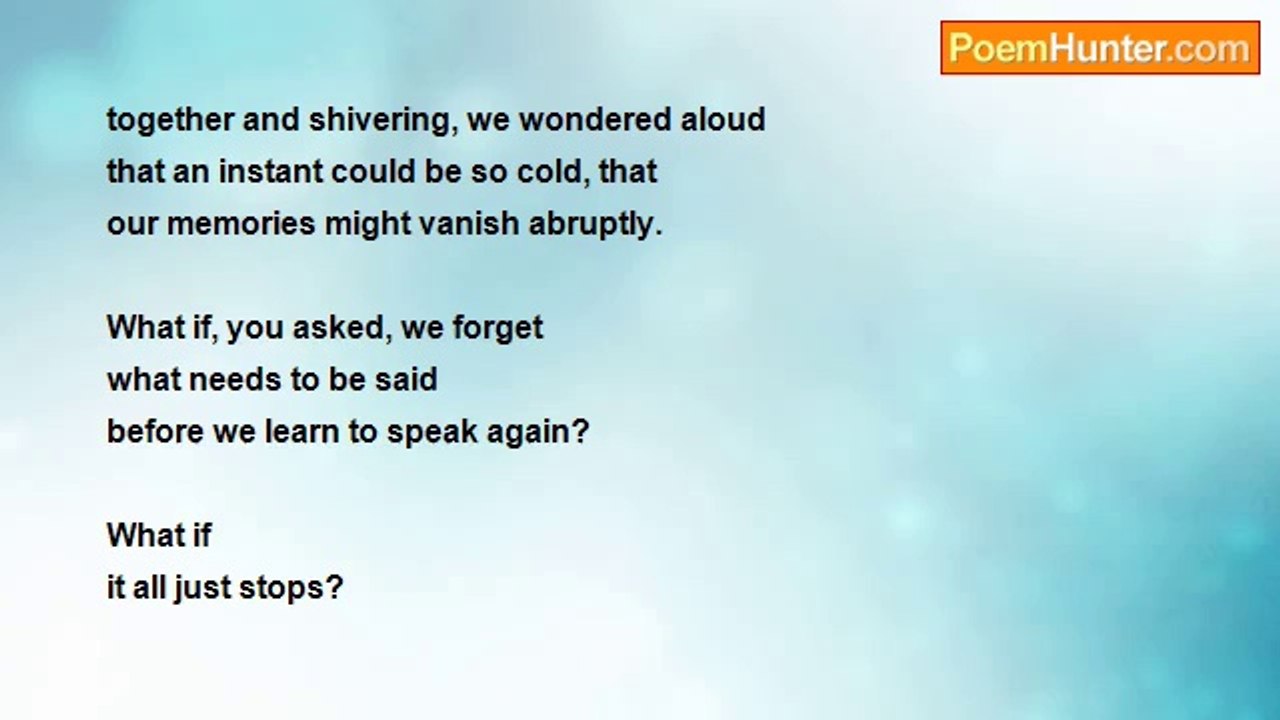 PoemHunter.com

together and shivering, we wondered aloud
that an instant could be so cold, that
our memories might vanish abruptly.

What if, you asked, we forget
what needs to be said
before we learn to speak again?

What if
it all just stops?